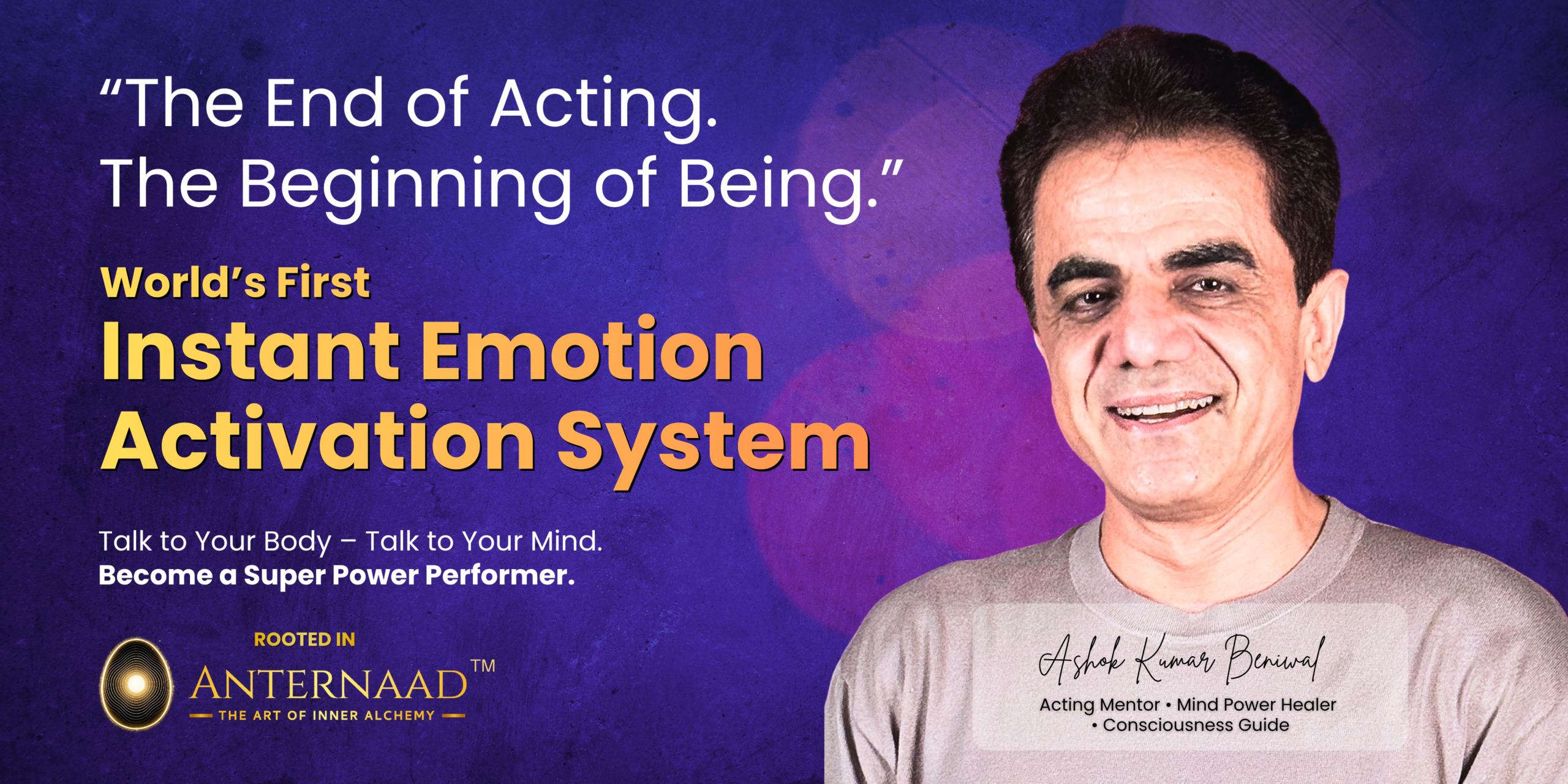 “The End of Acting.
The Beginning of Being.”

World’s First
Instant Emotion
Activation System

Talk to Your Body – Talk to Your Mind.
Become a Super Power Performer.

ROOTED IN
ANTERNAAD™
THE ART OF INNER ALCHEMY

Ashok Kumar Beniwal
Acting Mentor • Mind Power Healer • Consciousness Guide